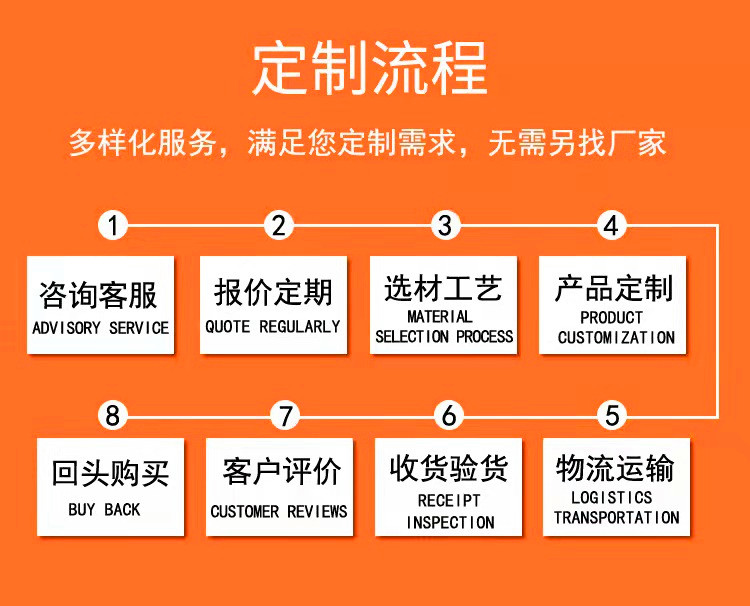 定制流程

多样化服务，满足您定制需求，无需另找厂家

1
咨询客服
ADVISORY SERVICE

2
报价定期
QUOTE REGULARLY

3
选材工艺
MATERIAL SELECTION PROCESS

4
产品定制
PRODUCT CUSTOMIZATION

5
物流运输
LOGISTICS TRANSPORTATION

6
收货验货
RECEIPT INSPECTION

7
客户评价
CUSTOMER REVIEWS

8
回头购买
BUY BACK